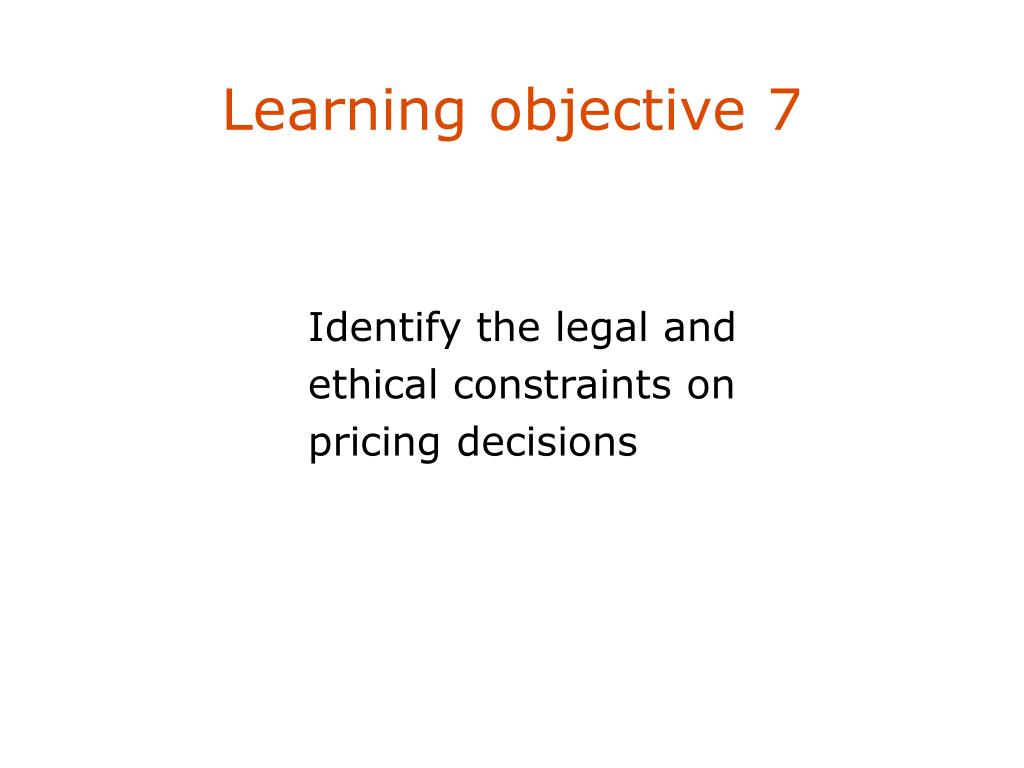 Learning objective 7

Identify the legal and ethical constraints on pricing decisions